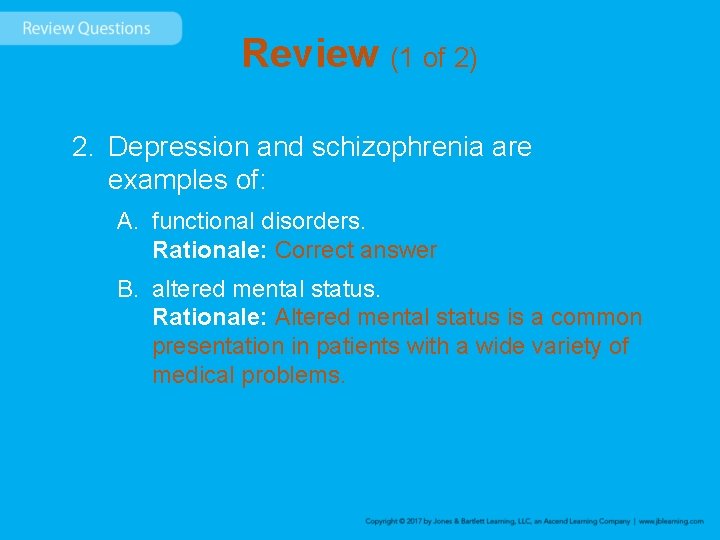 Review Questions

Review (1 of 2)

2. Depression and schizophrenia are examples of:

A. functional disorders.
Rationale: Correct answer

B. altered mental status.
Rationale: Altered mental status is a common presentation in patients with a wide variety of medical problems.

Copyright © 2017 by Jones & Bartlett Learning, LLC, an Ascend Learning Company | www.jblearning.com